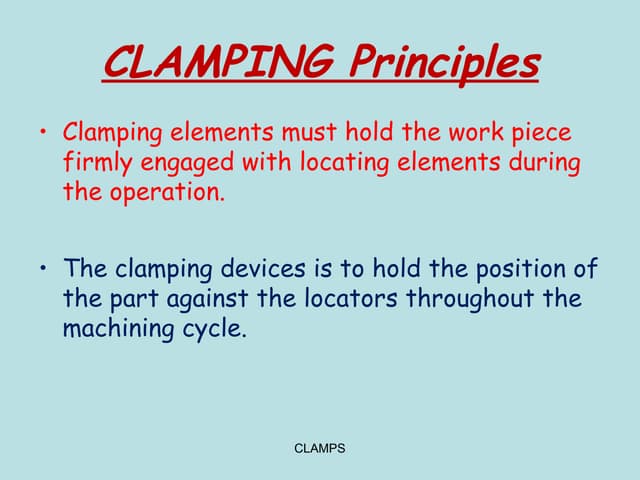 CLAMPING Principles

• Clamping elements must hold the work piece firmly engaged with locating elements during the operation.

• The clamping devices is to hold the position of the part against the locators throughout the machining cycle.

CLAMPS